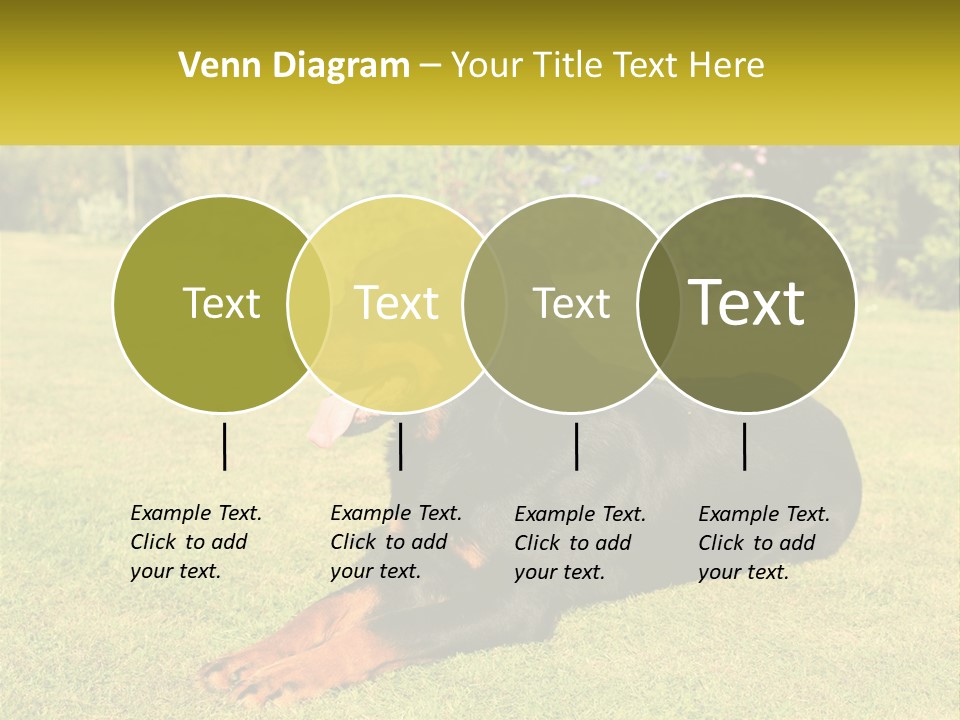 Venn Diagram – Your Title Text Here

Text

Text

Text

Text

Example Text. Click to add your text.

Example Text. Click to add your text.

Example Text. Click to add your text.

Example Text. Click to add your text.